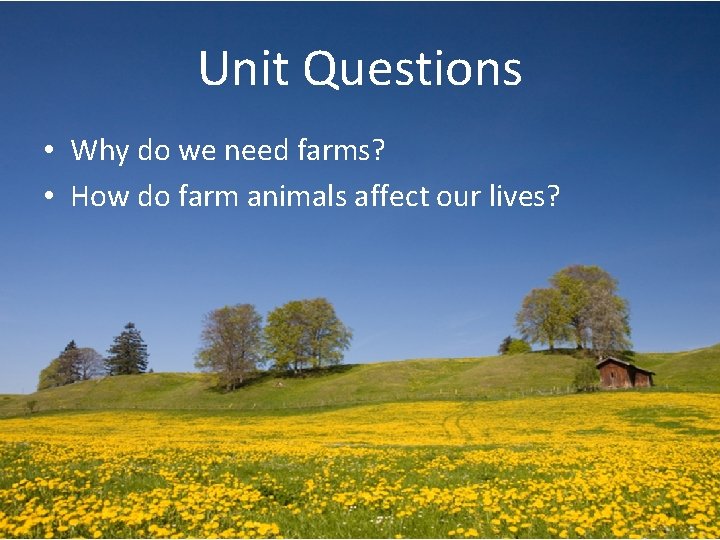 Unit Questions

• Why do we need farms?
• How do farm animals affect our lives?